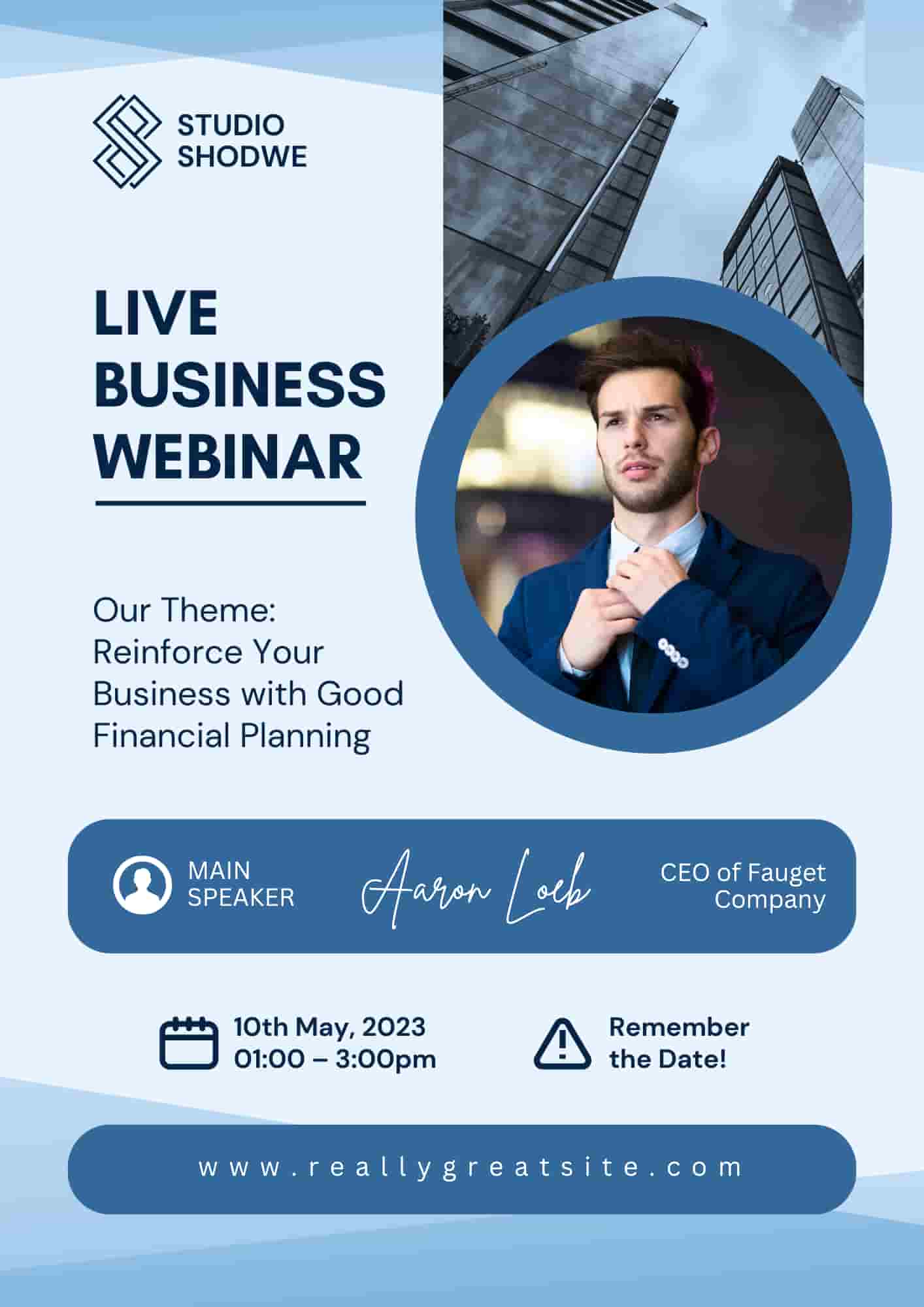 STUDIO SHODWE

LIVE BUSINESS WEBINAR

Our Theme: Reinforce Your Business with Good Financial Planning

MAIN SPEAKER

Aaron Loeb

CEO of Fauget Company

10th May, 2023
01:00 – 3:00pm

Remember the Date!

www.reallygreatsite.com